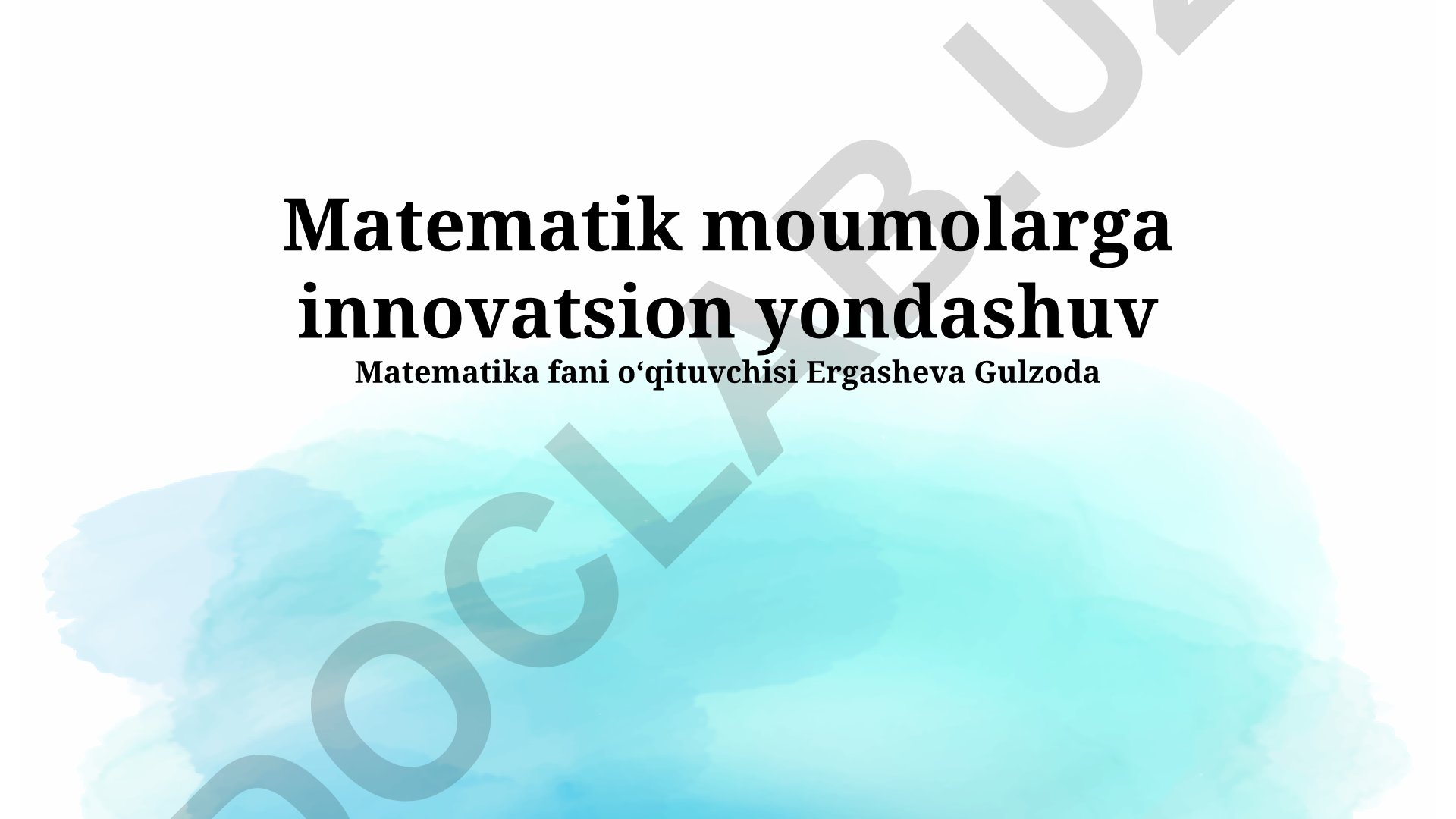 Matematik moumolarga innovatsion yondashuv
Matematika fani o‘qituvchisi Ergasheva Gulzoda

DOCLAB.UZ